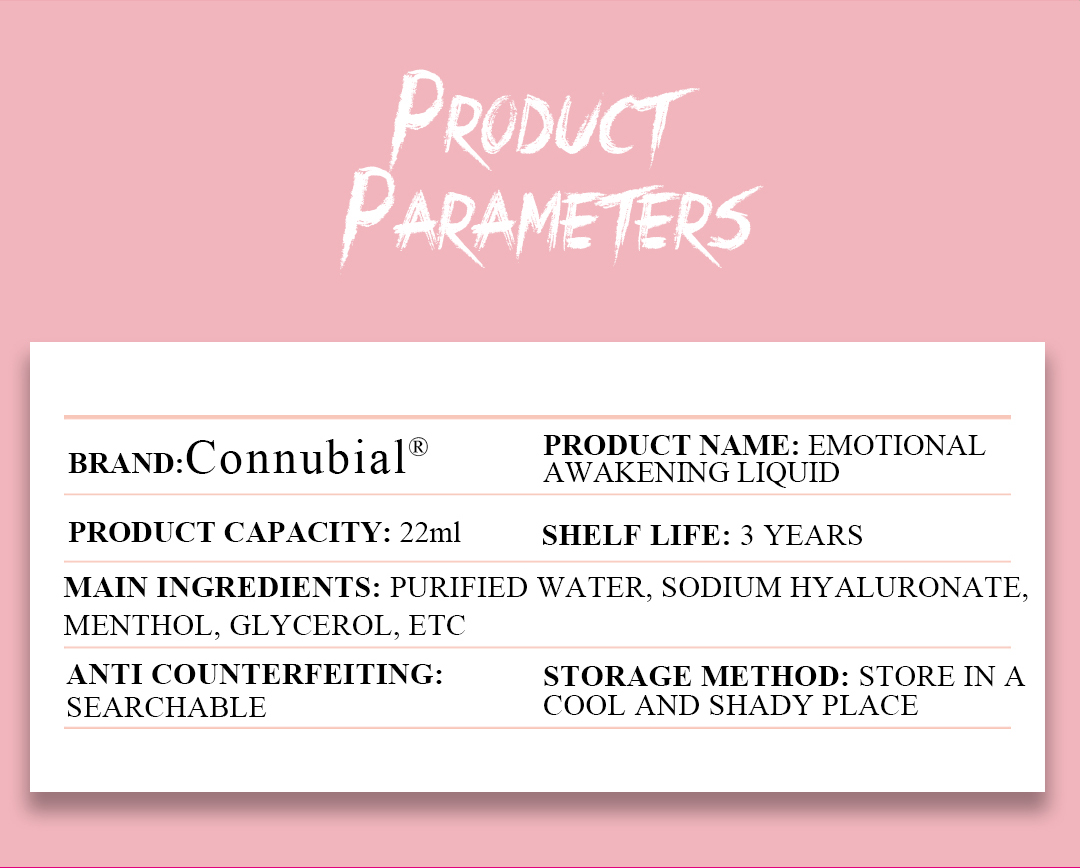 PRODUCT PARAMETERS

BRAND:Connubial®

PRODUCT NAME: EMOTIONAL AWAKENING LIQUID

PRODUCT CAPACITY: 22ml

SHELF LIFE: 3 YEARS

MAIN INGREDIENTS: PURIFIED WATER, SODIUM HYALURONATE, MENTHOL, GLYCEROL, ETC

ANTI COUNTERFEITING: SEARCHABLE

STORAGE METHOD: STORE IN A COOL AND SHADY PLACE